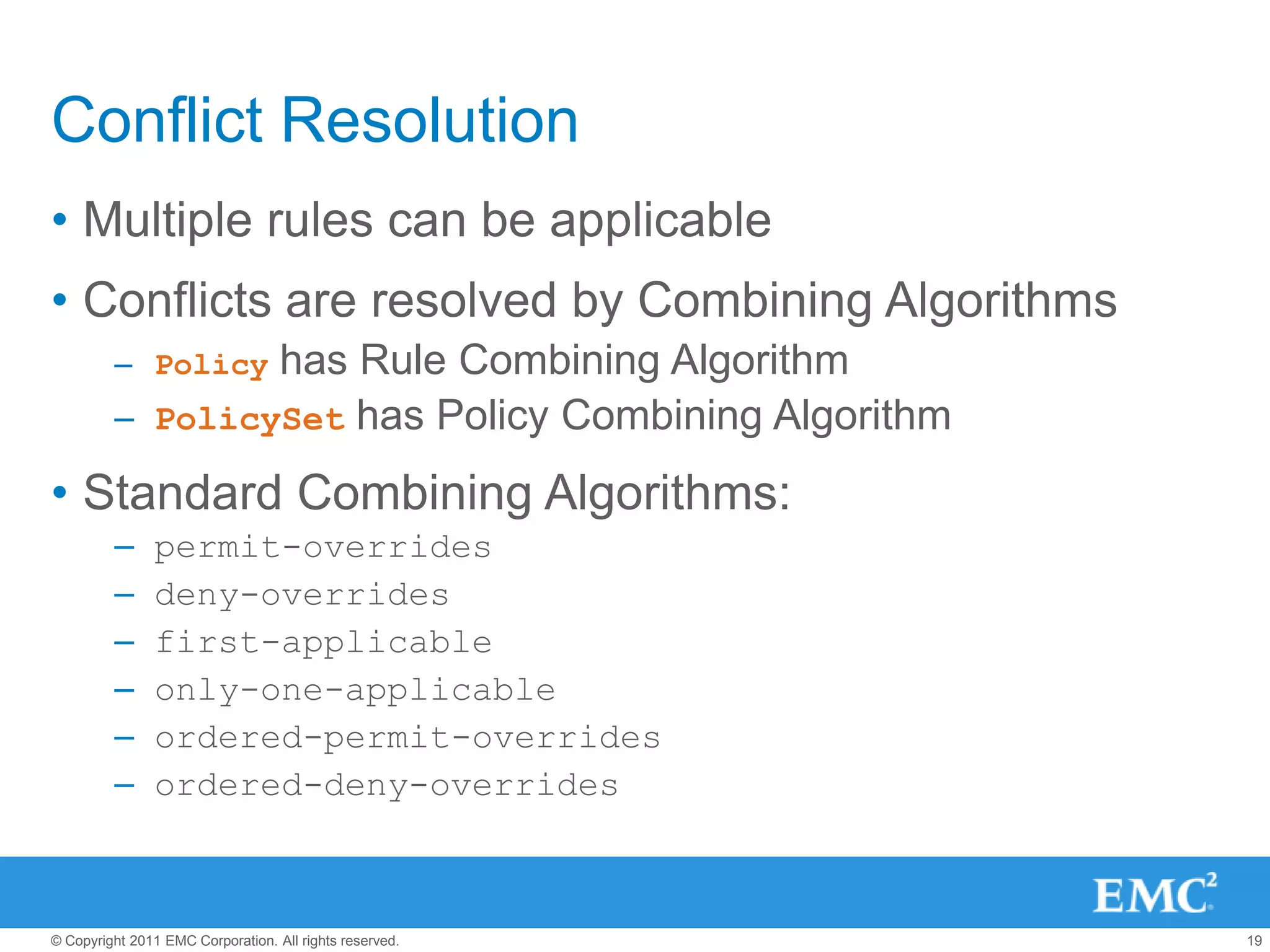 Conflict Resolution

• Multiple rules can be applicable

• Conflicts are resolved by Combining Algorithms

– Policy has Rule Combining Algorithm

– PolicySet has Policy Combining Algorithm

• Standard Combining Algorithms:

– permit-overrides

– deny-overrides

– first-applicable

– only-one-applicable

– ordered-permit-overrides

– ordered-deny-overrides

EMC$^2$

© Copyright 2011 EMC Corporation. All rights reserved.

19